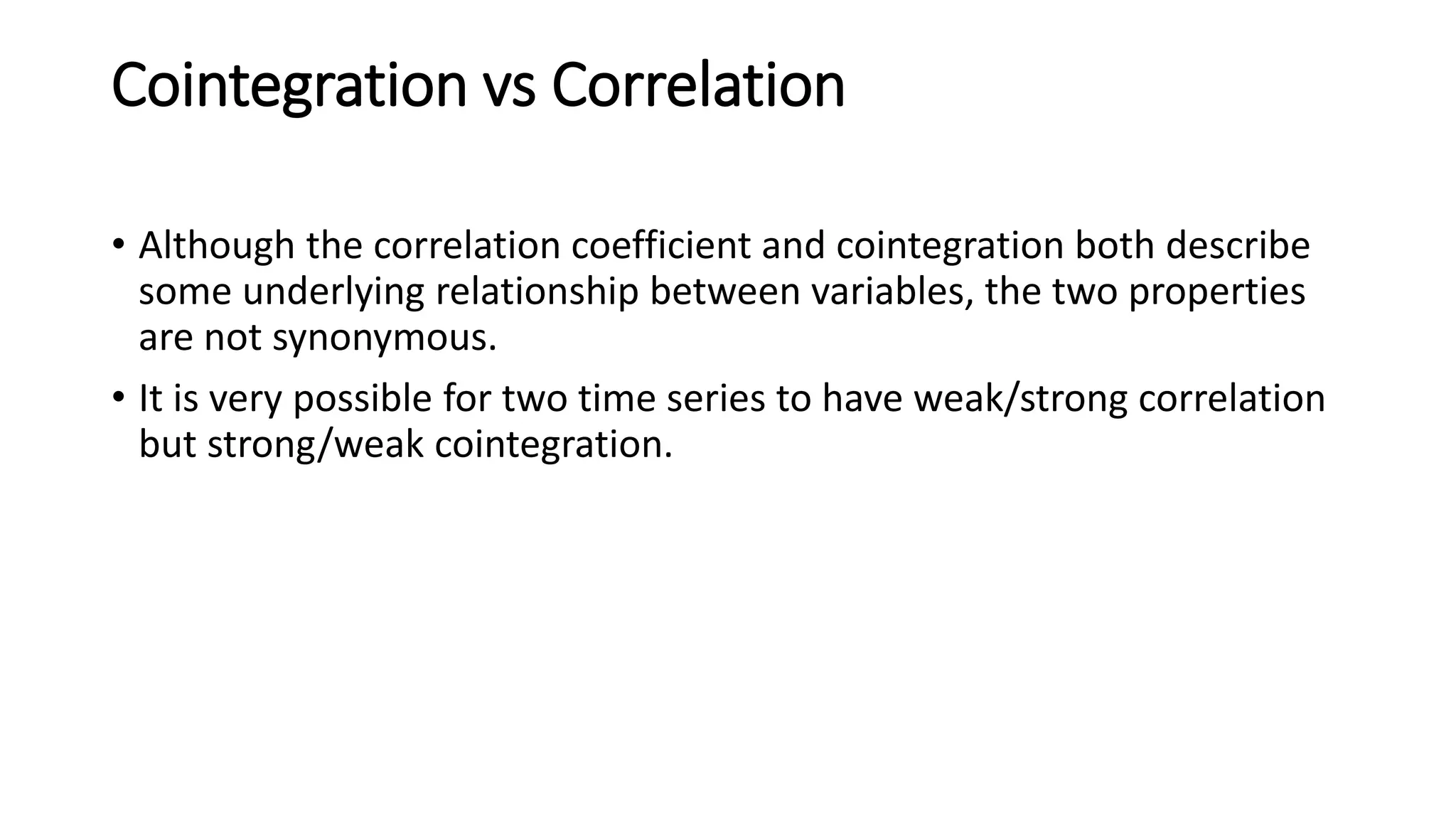 Cointegration vs Correlation

• Although the correlation coefficient and cointegration both describe some underlying relationship between variables, the two properties are not synonymous.

• It is very possible for two time series to have weak/strong correlation but strong/weak cointegration.